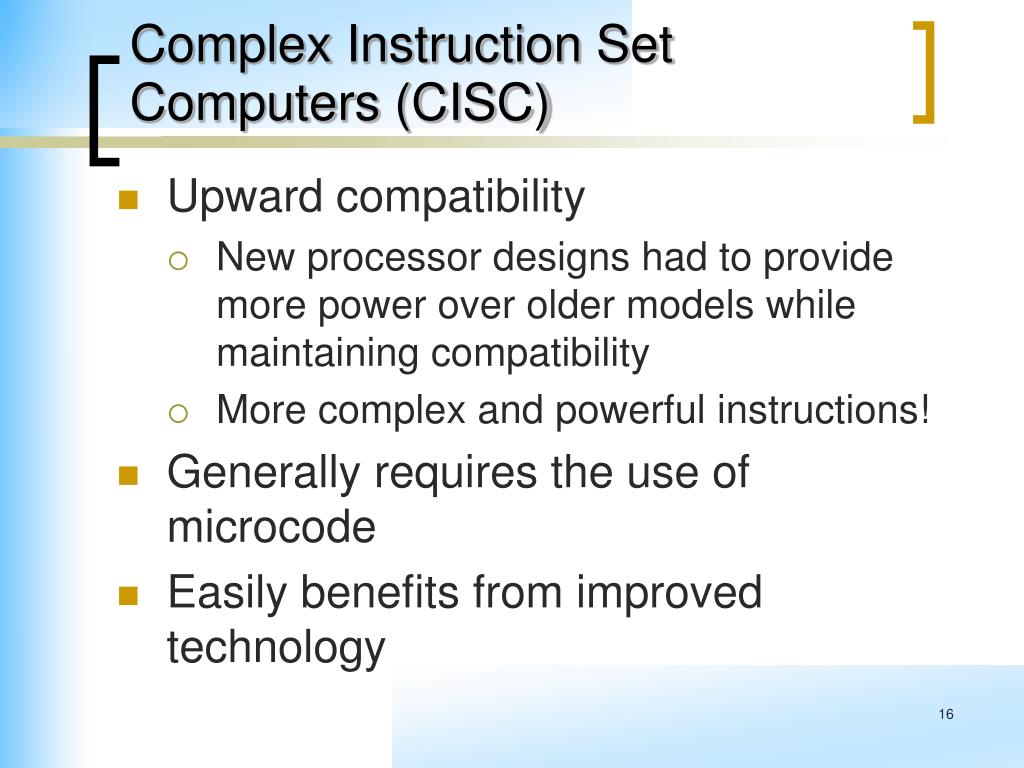 Complex Instruction Set Computers (CISC)

Upward compatibility
New processor designs had to provide more power over older models while maintaining compatibility
More complex and powerful instructions!
Generally requires the use of microcode
Easily benefits from improved technology

16